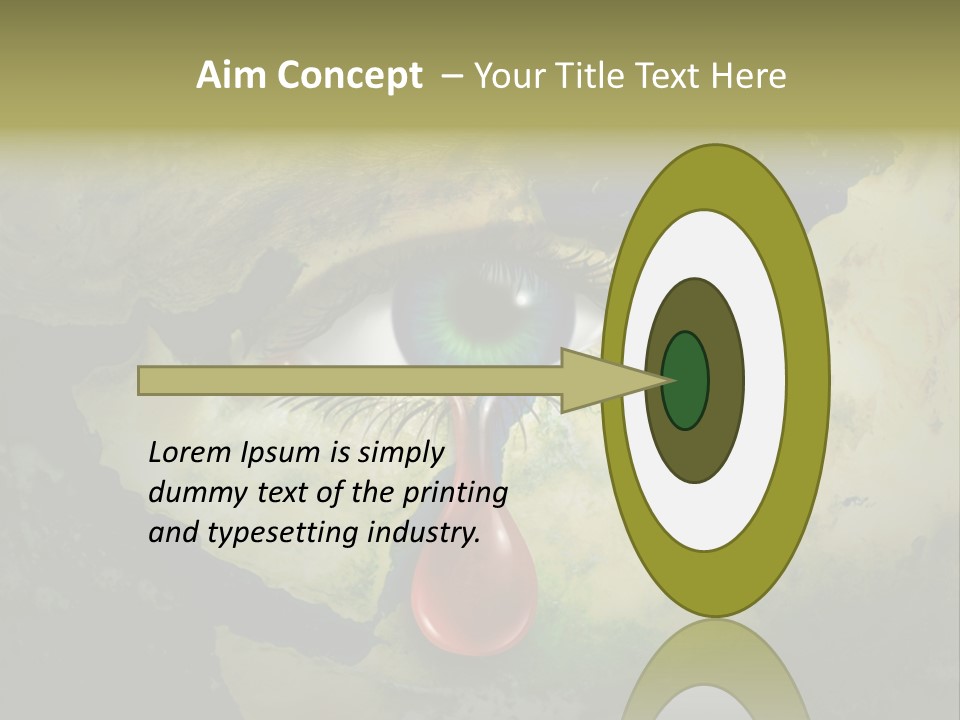 Aim Concept – Your Title Text Here

Lorem Ipsum is simply dummy text of the printing and typesetting industry.